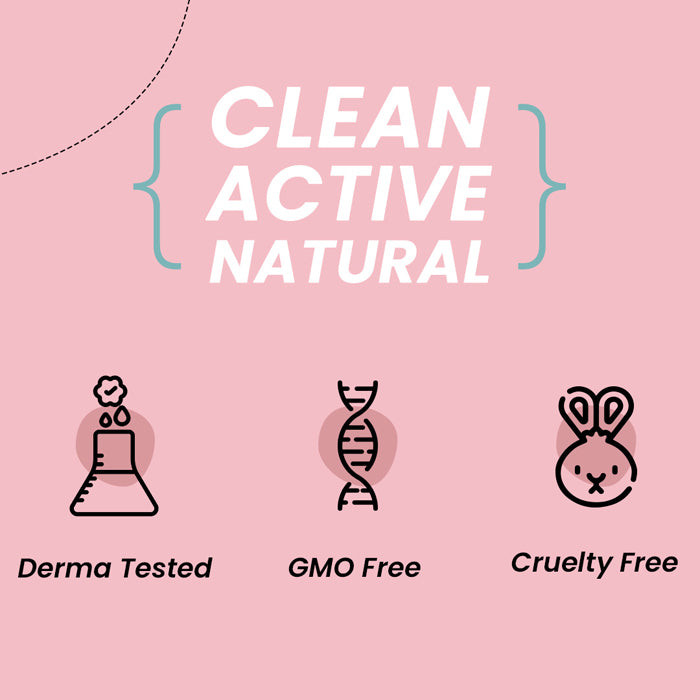 CLEAN
ACTIVE
NATURAL

Derma Tested

GMO Free

Cruelty Free